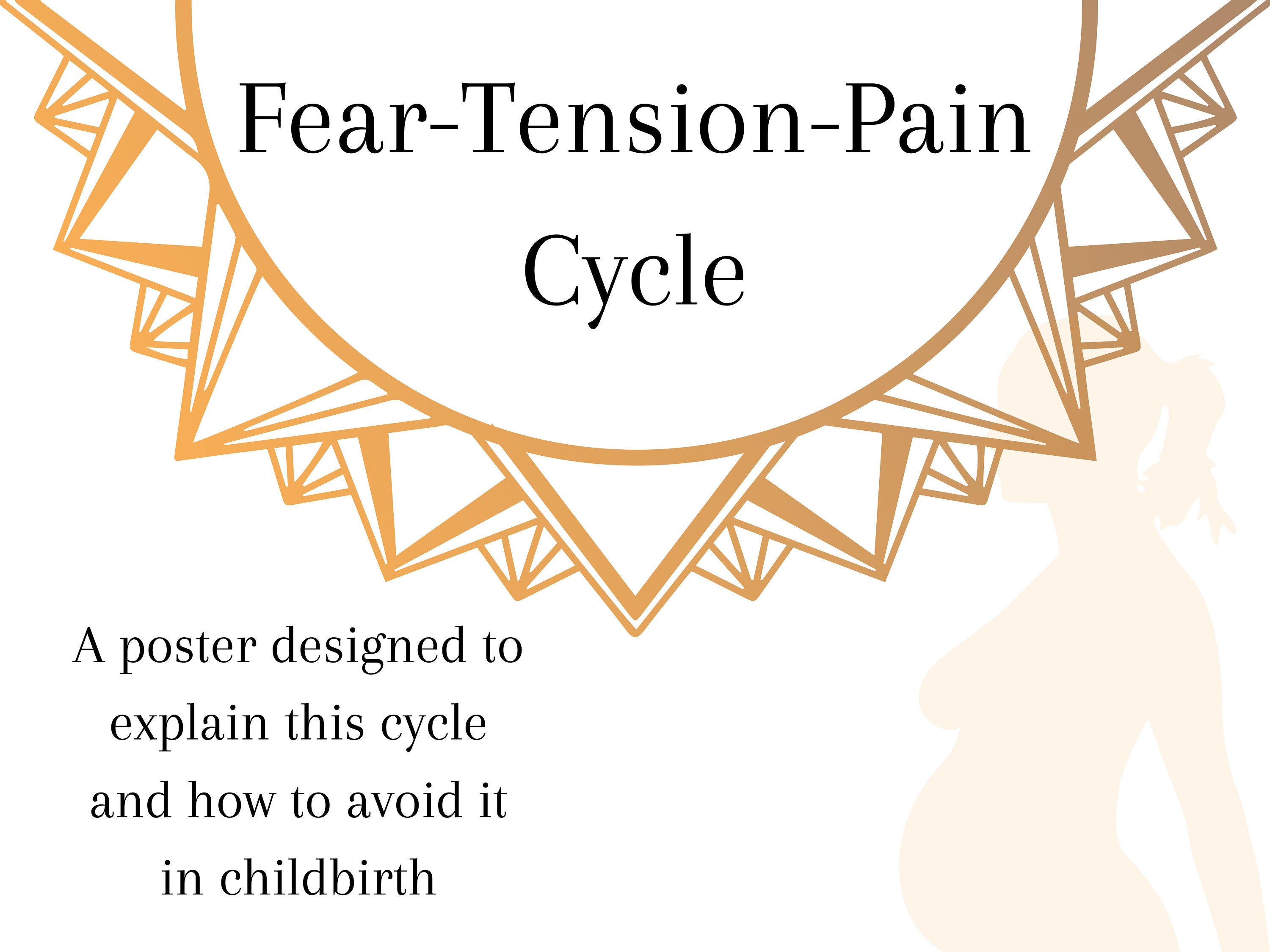 Fear-Tension-Pain Cycle

A poster designed to explain this cycle and how to avoid it in childbirth